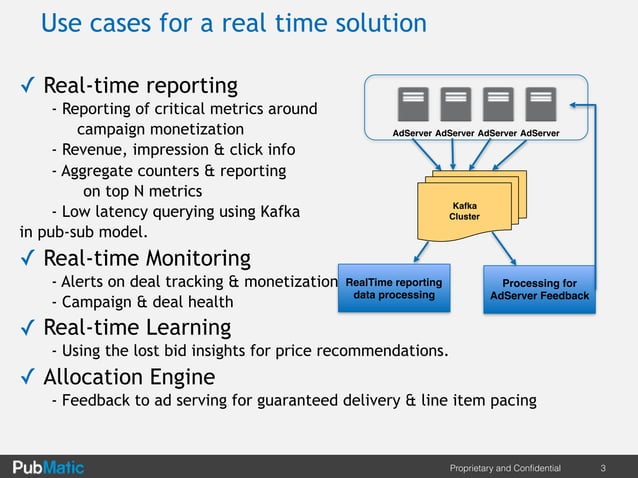 Use cases for a real time solution

✓ Real-time reporting
- Reporting of critical metrics around campaign monetization
- Revenue, impression & click info
- Aggregate counters & reporting on top N metrics
- Low latency querying using Kafka in pub-sub model.

✓ Real-time Monitoring
- Alerts on deal tracking & monetization
- Campaign & deal health

✓ Real-time Learning
- Using the lost bid insights for price recommendations.

✓ Allocation Engine
- Feedback to ad serving for guaranteed delivery & line item pacing

AdServer AdServer AdServer AdServer

Kafka Cluster

RealTime reporting data processing

Processing for AdServer Feedback

PubMatic

Proprietary and Confidential

3